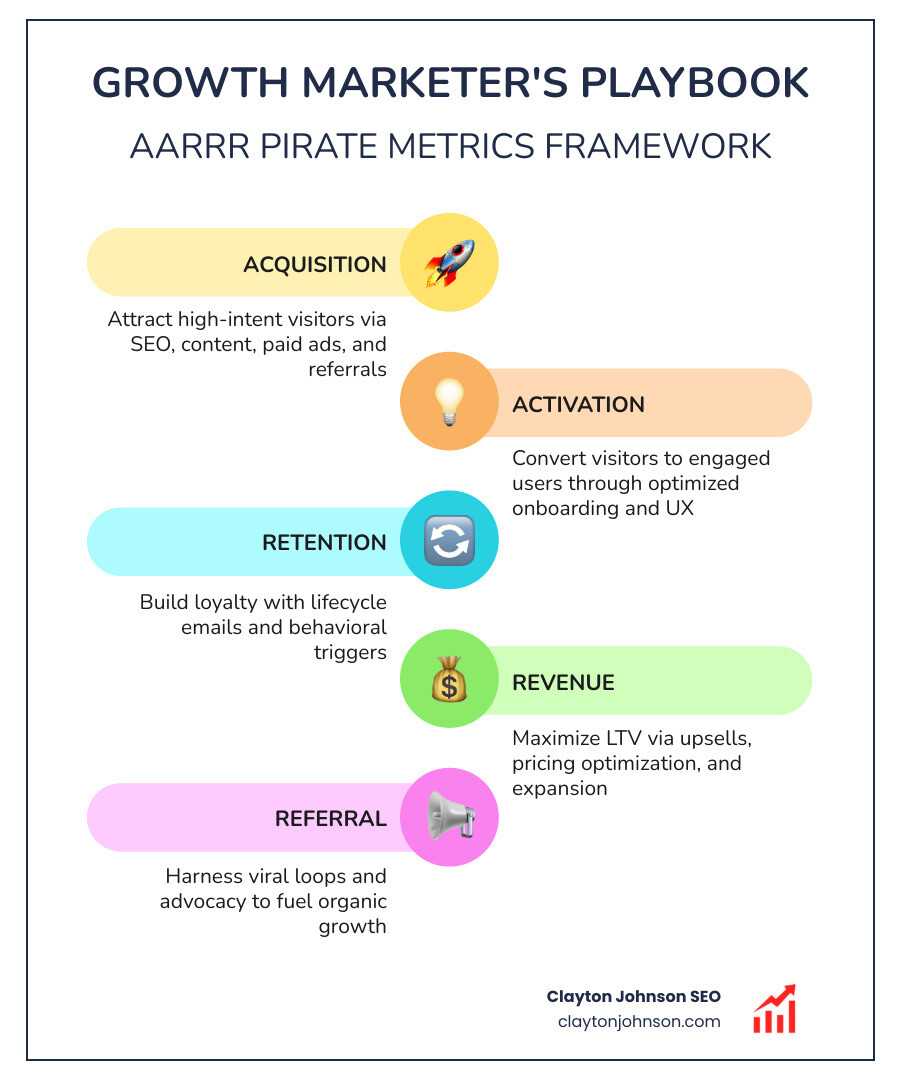 GROWTH MARKETER'S PLAYBOOK

AARRR PIRATE METRICS FRAMEWORK

ACQUISITION

Attract high-intent visitors via SEO, content, paid ads, and referrals

ACTIVATION

Convert visitors to engaged users through optimized onboarding and UX

RETENTION

Build loyalty with lifecycle emails and behavioral triggers

REVENUE

Maximize LTV via upsells, pricing optimization, and expansion

REFERRAL

Harness viral loops and advocacy to fuel organic growth

Clayton Johnson SEO
claytonjohnson.com